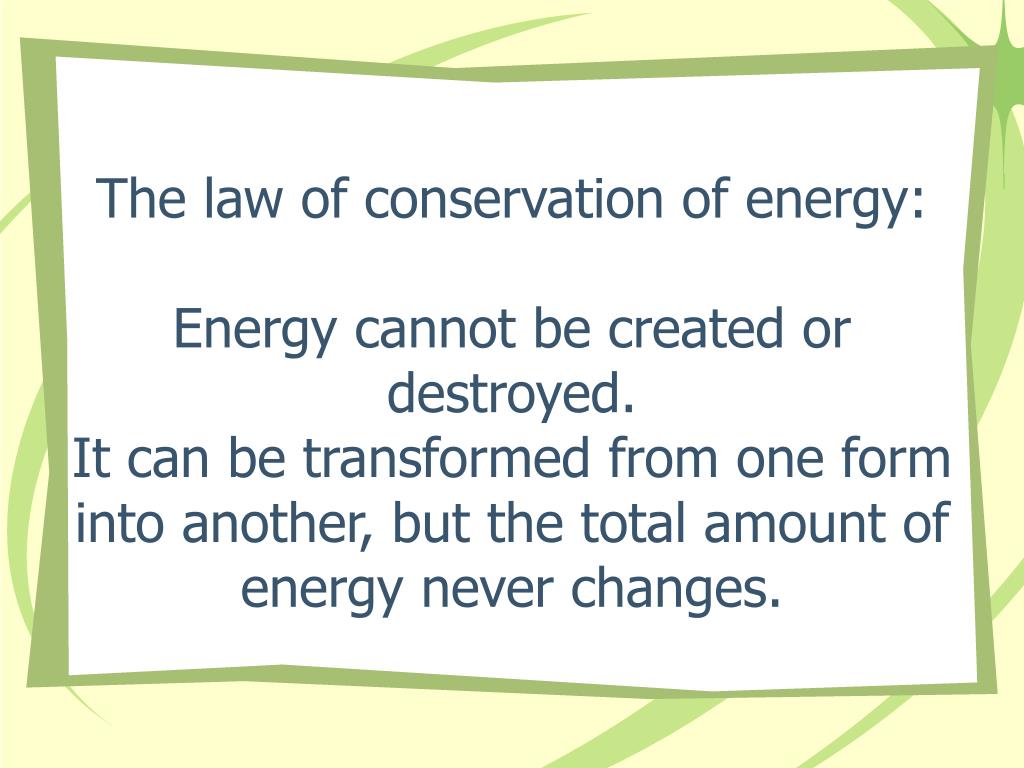 The law of conservation of energy:

Energy cannot be created or destroyed.
It can be transformed from one form into another, but the total amount of energy never changes.